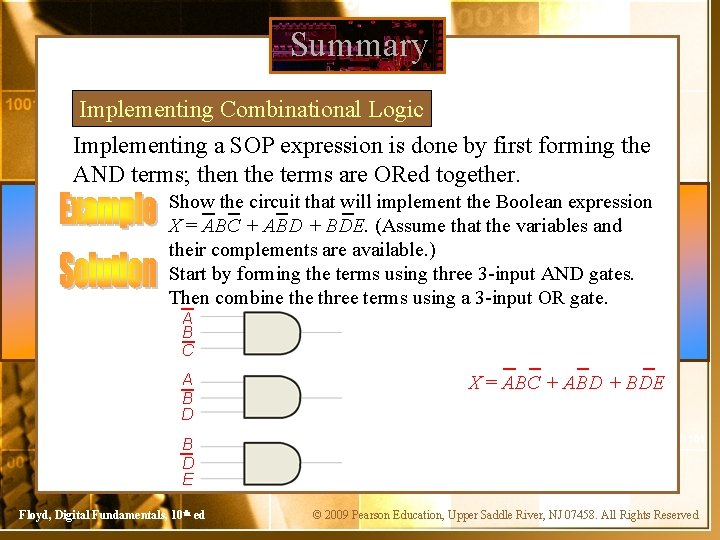 Summary

Implementing Combinational Logic

Implementing a SOP expression is done by first forming the AND terms; then the terms are ORed together.

Example

Show the circuit that will implement the Boolean expression $X = \overline{A}B\overline{C} + A\overline{B}D + B\overline{D}E$. (Assume that the variables and their complements are available.)

Solution

Start by forming the terms using three 3-input AND gates. Then combine the three terms using a 3-input OR gate.

$\overline{A}$
$B$
$\overline{C}$

$A$
$\overline{B}$
$D$

$B$
$\overline{D}$
$E$

$X = \overline{A}B\overline{C} + A\overline{B}D + B\overline{D}E$

Floyd, Digital Fundamentals, 10th ed

© 2009 Pearson Education, Upper Saddle River, NJ 07458. All Rights Reserved